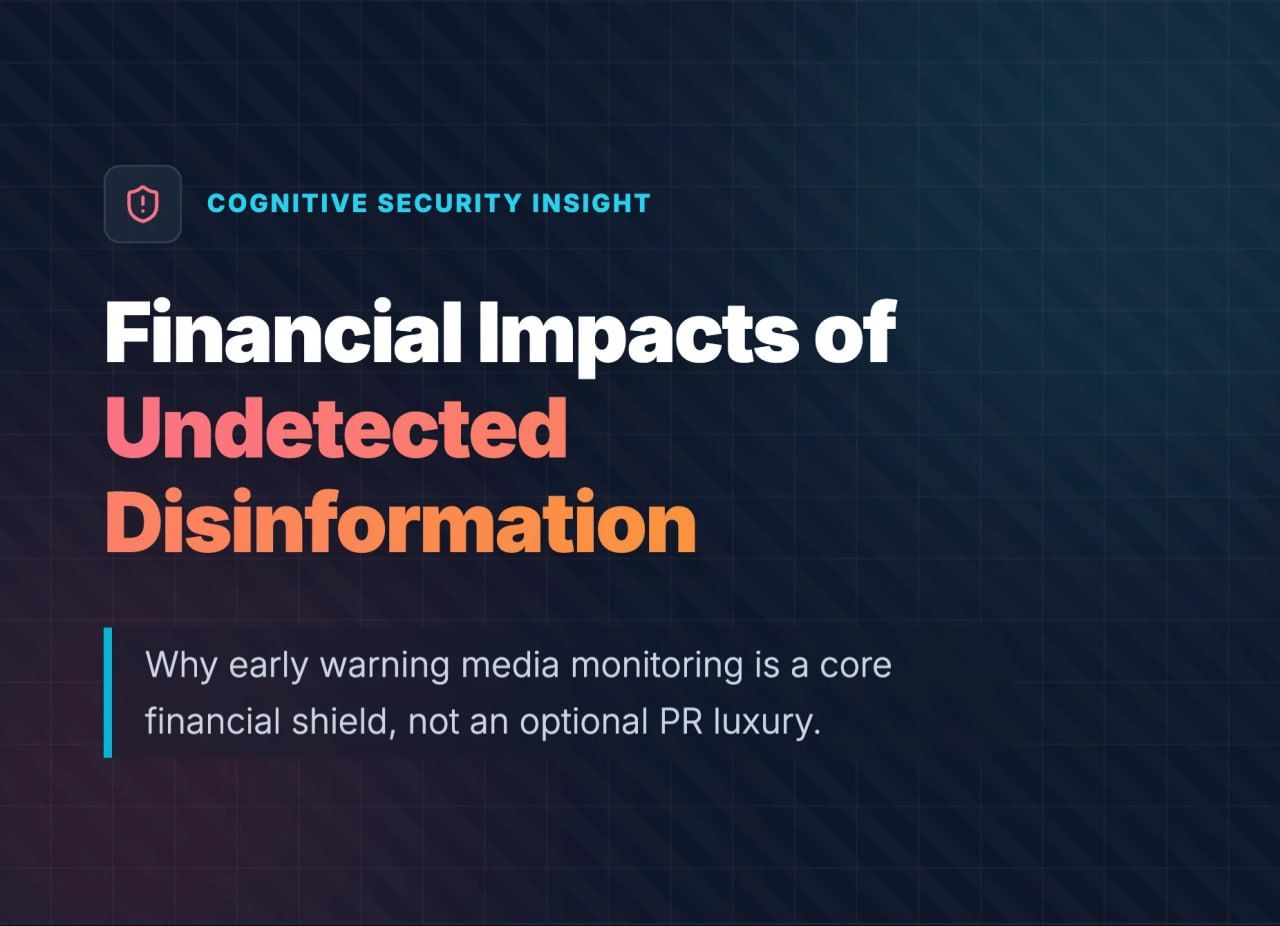 COGNITIVE SECURITY INSIGHT

Financial Impacts of Undetected Disinformation

Why early warning media monitoring is a core financial shield, not an optional PR luxury.